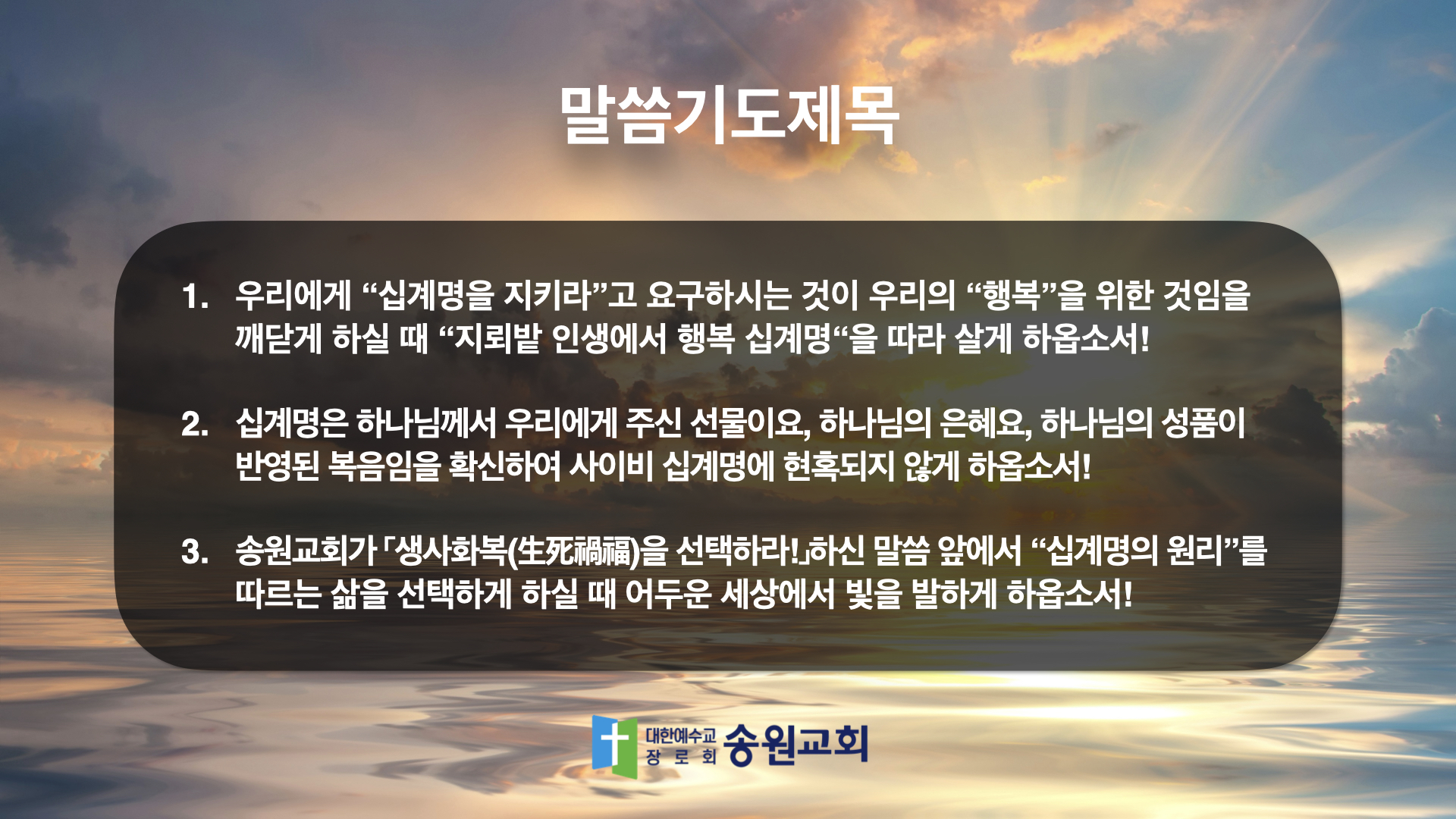 말씀기도제목

1. 우리에게 “십계명을 지키라”고 요구하시는 것이 우리의 “행복”을 위한 것임을 깨닫게 하실 때 “지뢰밭 인생에서 행복 십계명“을 따라 살게 하옵소서!

2. 십계명은 하나님께서 우리에게 주신 선물이요, 하나님의 은혜요, 하나님의 성품이 반영된 복음임을 확신하여 사이비 십계명에 현혹되지 않게 하옵소서!

3. 송원교회가 「생사화복(生死禍福)을 선택하라!」하신 말씀 앞에서 “십계명의 원리”를 따르는 삶을 선택하게 하실 때 어두운 세상에서 빛을 발하게 하옵소서!

대한예수교 장로회 송원교회